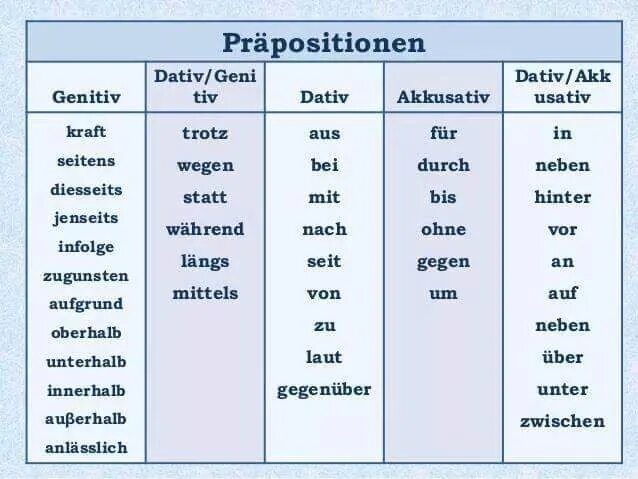 Präpositionen

| Genitiv | Dativ/Genitiv | Dativ | Akkusativ | Dativ/Akkusativ |
|---|---|---|---|---|
| kraft | trotz | aus | für | in |
| seitens | wegen | bei | durch | neben |
| diesseits | statt | mit | bis | hinter |
| jenseits | während | nach | ohne | vor |
| infolge | längs | seit | gegen | an |
| zugunsten | mittels | von | um | auf |
| aufgrund | | zu | | neben |
| oberhalb | | laut | | über |
| unterhalb | | gegenüber | | unter |
| innerhalb | | | | zwischen |
| außerhalb | | | | |
| anlässlich | | | | |